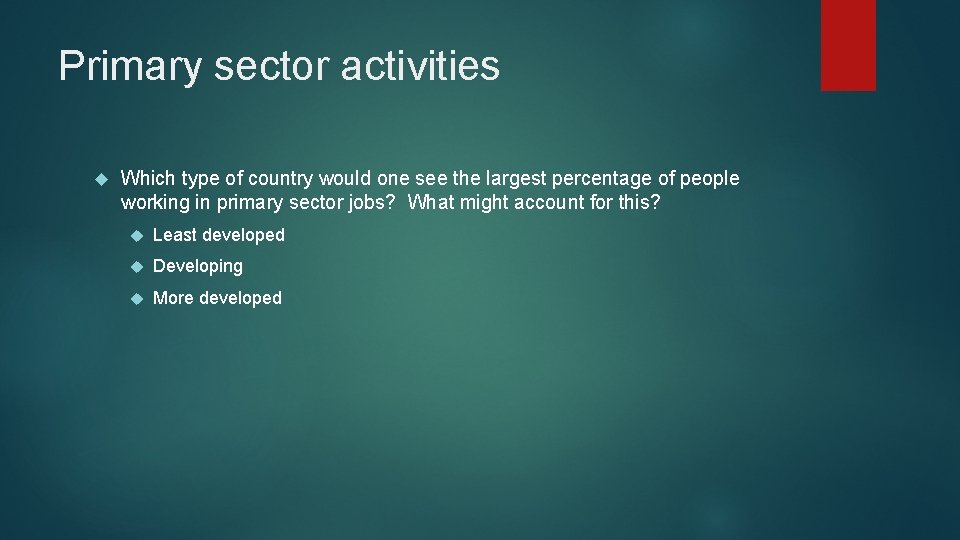 Primary sector activities

Which type of country would one see the largest percentage of people working in primary sector jobs? What might account for this?

Least developed

Developing

More developed